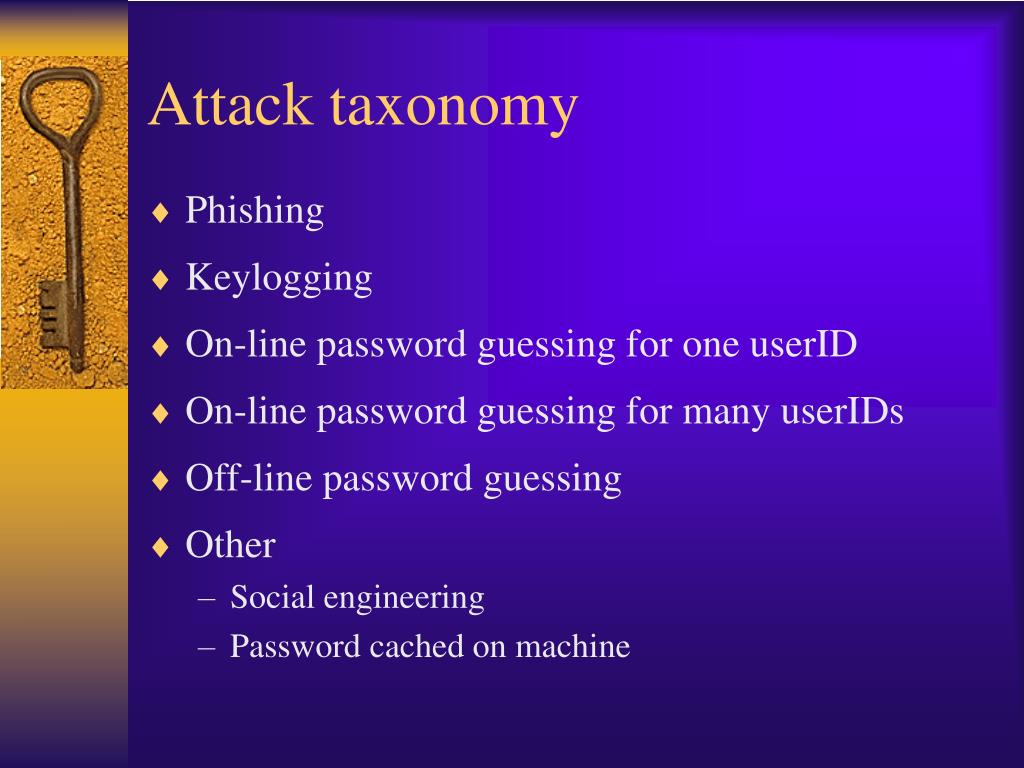 Attack taxonomy

♦ Phishing
♦ Keylogging
♦ On-line password guessing for one userID
♦ On-line password guessing for many userIDs
♦ Off-line password guessing
♦ Other
– Social engineering
– Password cached on machine